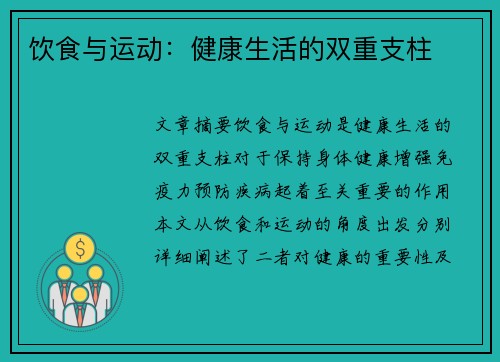 饮食与运动：健康生活的双重支柱

文章摘要饮食与运动是健康生活的双重支柱对于保持身体健康增强免疫力预防疾病起着至关重要的作用本文从饮食和运动的角度出发分别详细阐述了二者对健康的重要性及

$